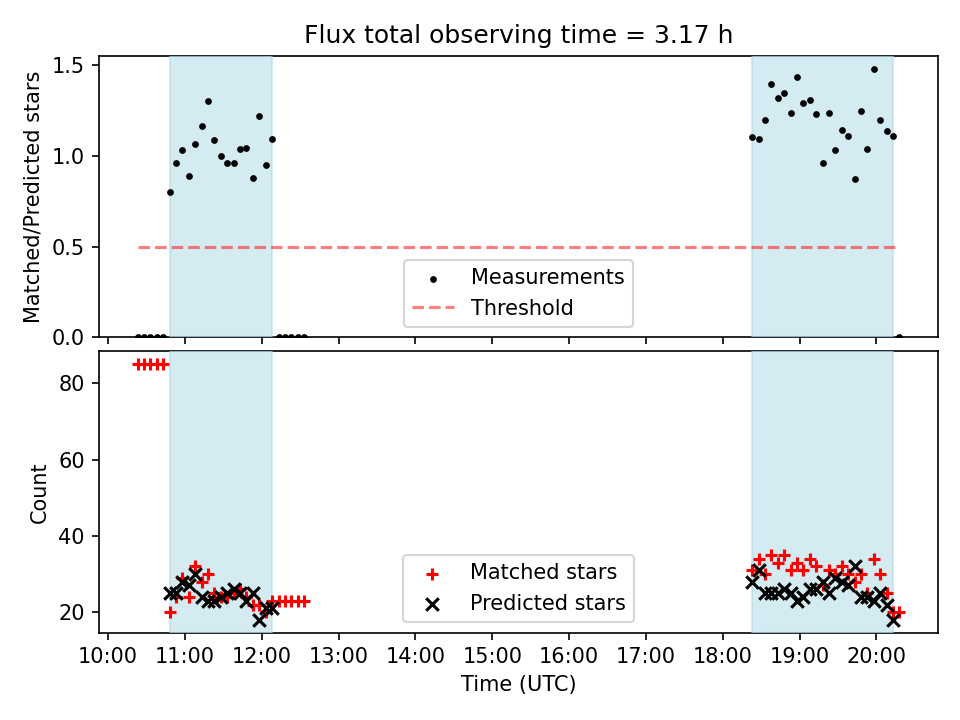 Flux total observing time = 3.17 h

Matched/Predicted stars

1.5
1.0
0.5
0.0

Measurements
Threshold

Count

80
60
40
20

Matched stars
Predicted stars

10:00 11:00 12:00 13:00 14:00 15:00 16:00 17:00 18:00 19:00 20:00

Time (UTC)